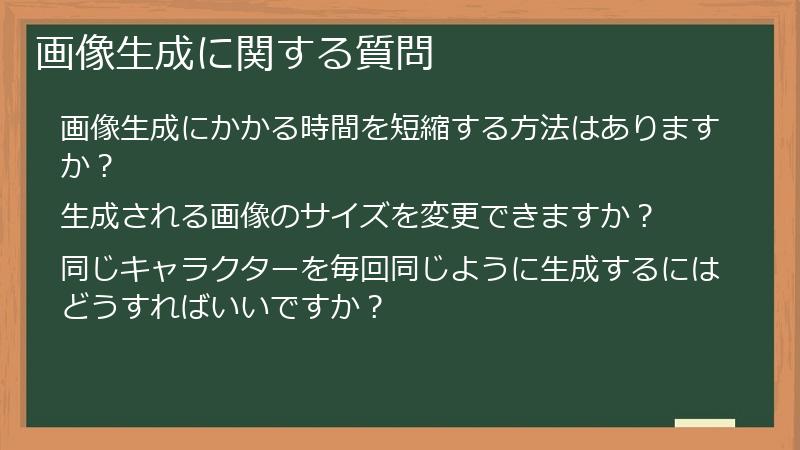 画像生成に関する質問

画像生成にかかる時間を短縮する方法はありますか？

生成される画像のサイズを変更できますか？

同じキャラクターを毎回同じように生成するにはどうすればいいですか？